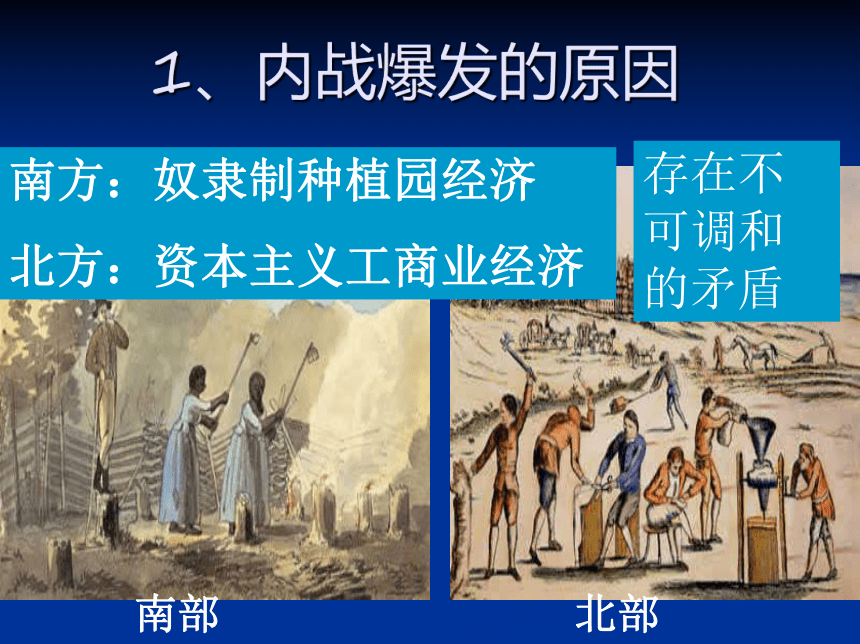 1、内战爆发的原因

南方：奴隶制种植园经济

北方：资本主义工商业经济

存在不可调和的矛盾

南部

北部